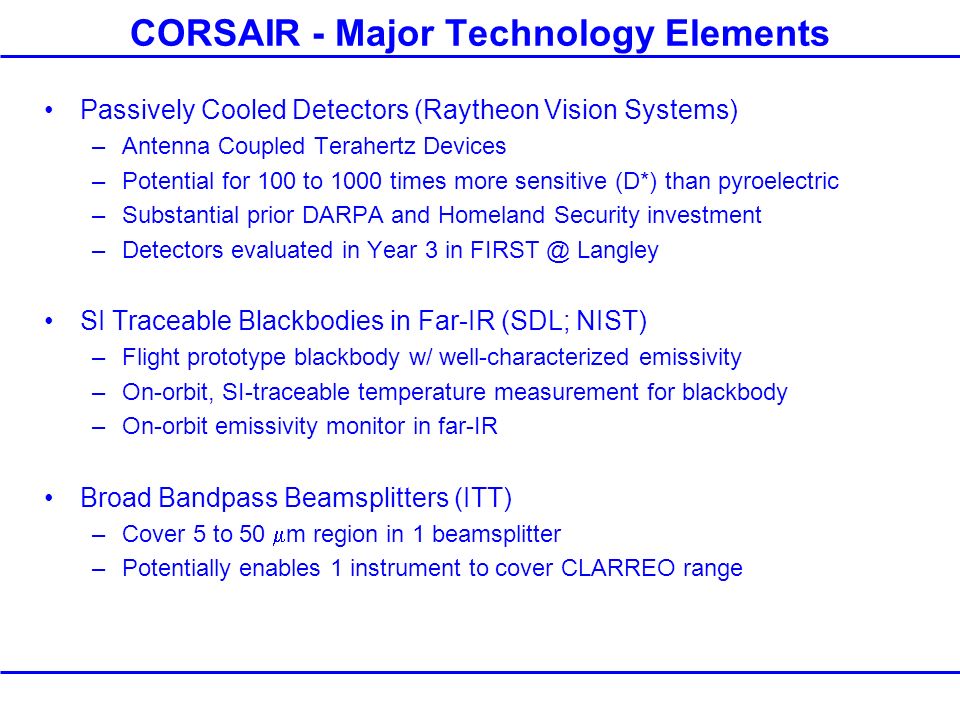 CORSAIR - Major Technology Elements

• Passively Cooled Detectors (Raytheon Vision Systems)
– Antenna Coupled Terahertz Devices
– Potential for 100 to 1000 times more sensitive (D*) than pyroelectric
– Substantial prior DARPA and Homeland Security investment
– Detectors evaluated in Year 3 in FIRST @ Langley

• SI Traceable Blackbodies in Far-IR (SDL; NIST)
– Flight prototype blackbody w/ well-characterized emissivity
– On-orbit, SI-traceable temperature measurement for blackbody
– On-orbit emissivity monitor in far-IR

• Broad Bandpass Beamsplitters (ITT)
– Cover 5 to 50 $\mu$m region in 1 beamsplitter
– Potentially enables 1 instrument to cover CLARREO range